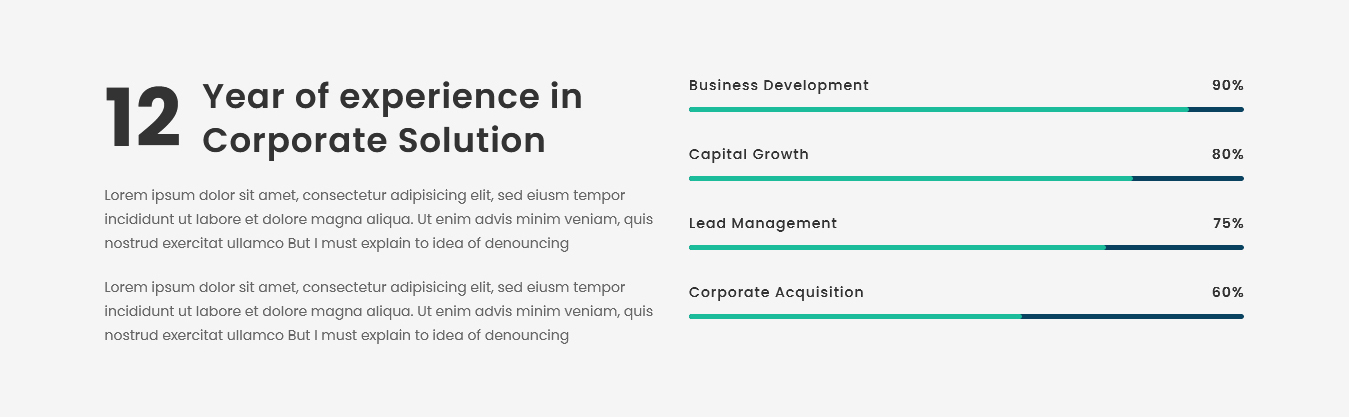 12 Year of experience in Corporate Solution

Lorem ipsum dolor sit amet, consectetur adipisicing elit, sed eiusm tempor incididunt ut labore et dolore magna aliqua. Ut enim advis minim veniam, quis nostrud exercitat ullamco But I must explain to idea of denouncing

Lorem ipsum dolor sit amet, consectetur adipisicing elit, sed eiusm tempor incididunt ut labore et dolore magna aliqua. Ut enim advis minim veniam, quis nostrud exercitat ullamco But I must explain to idea of denouncing

Business Development 90%

Capital Growth 80%

Lead Management 75%

Corporate Acquisition 60%